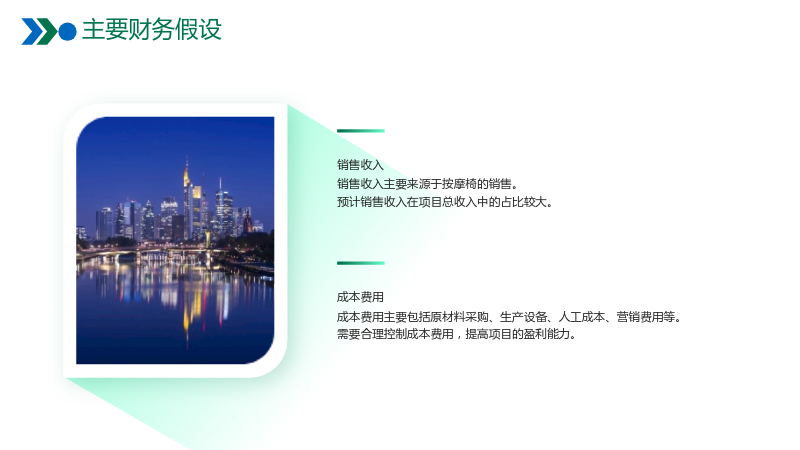 主要财务假设

销售收入

销售收入主要来源于按摩椅的销售。

预计销售收入在项目总收入中的占比较大。

成本费用

成本费用主要包括原材料采购、生产设备、人工成本、营销费用等。

需要合理控制成本费用，提高项目的盈利能力。